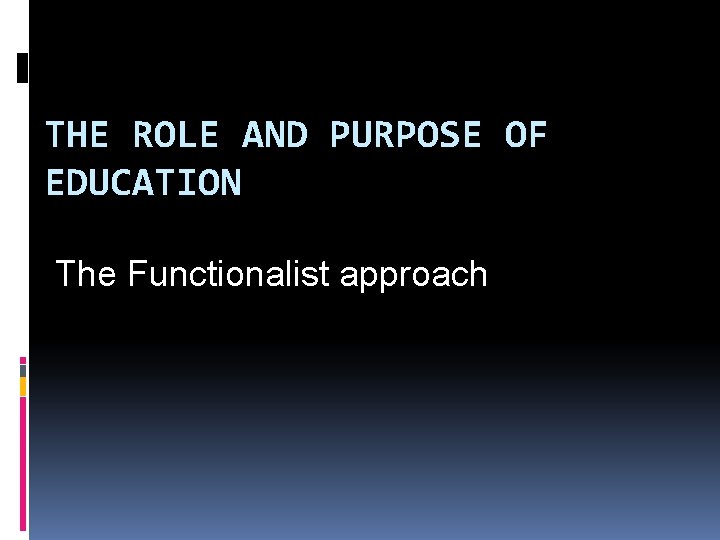 THE ROLE AND PURPOSE OF EDUCATION

The Functionalist approach